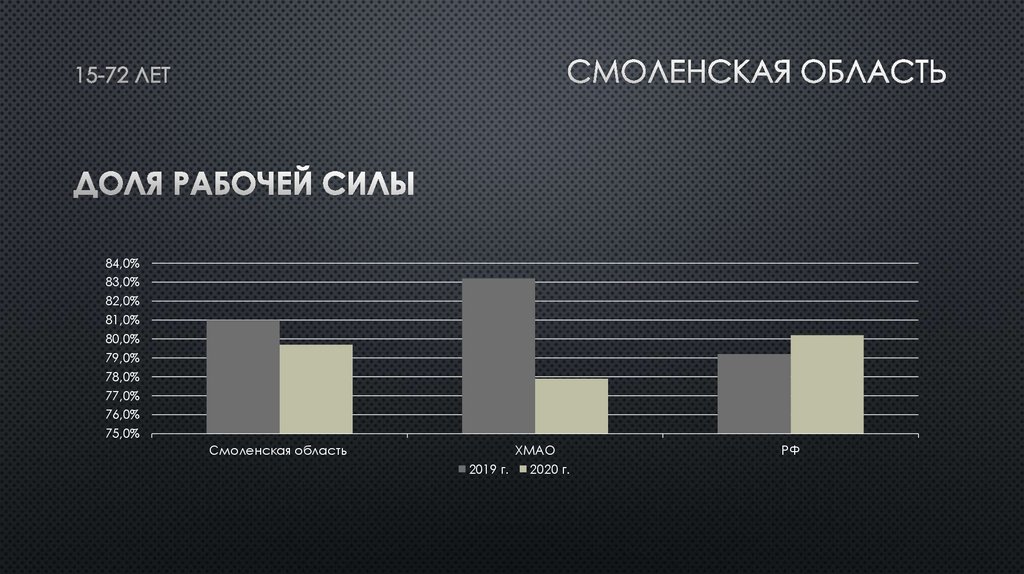 15-72 ЛЕТ

СМОЛЕНСКАЯ ОБЛАСТЬ

ДОЛЯ РАБОЧЕЙ СИЛЫ

84,0%
83,0%
82,0%
81,0%
80,0%
79,0%
78,0%
77,0%
76,0%
75,0%

Смоленская область
ХМАО
РФ

2019 г. 2020 г.